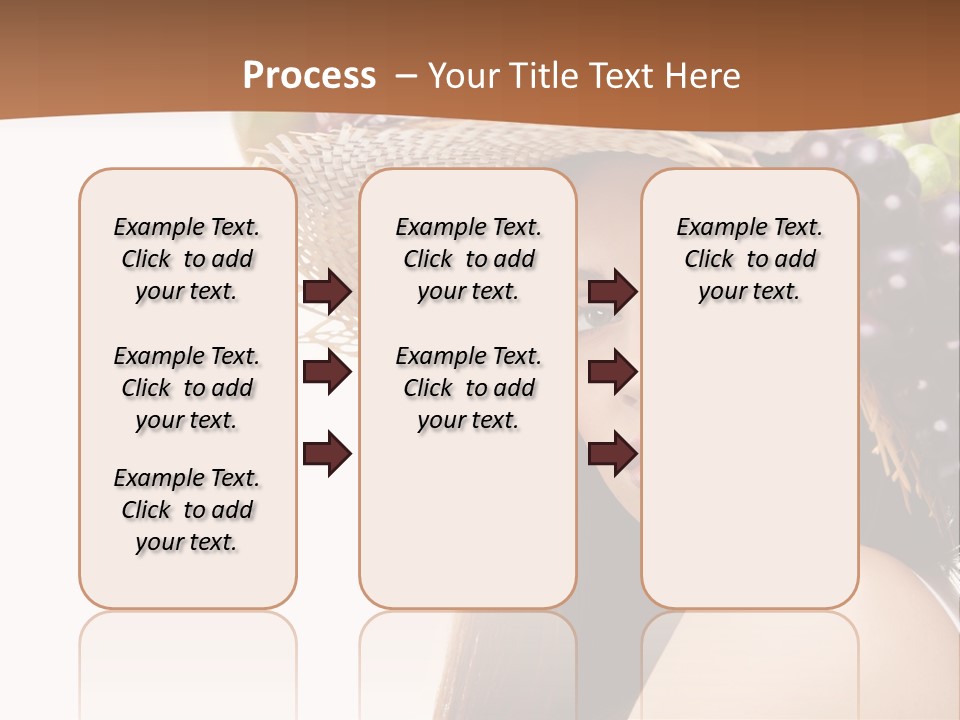 Process – Your Title Text Here

Example Text. Click to add your text.

Example Text. Click to add your text.

Example Text. Click to add your text.

Example Text. Click to add your text.

Example Text. Click to add your text.

Example Text. Click to add your text.